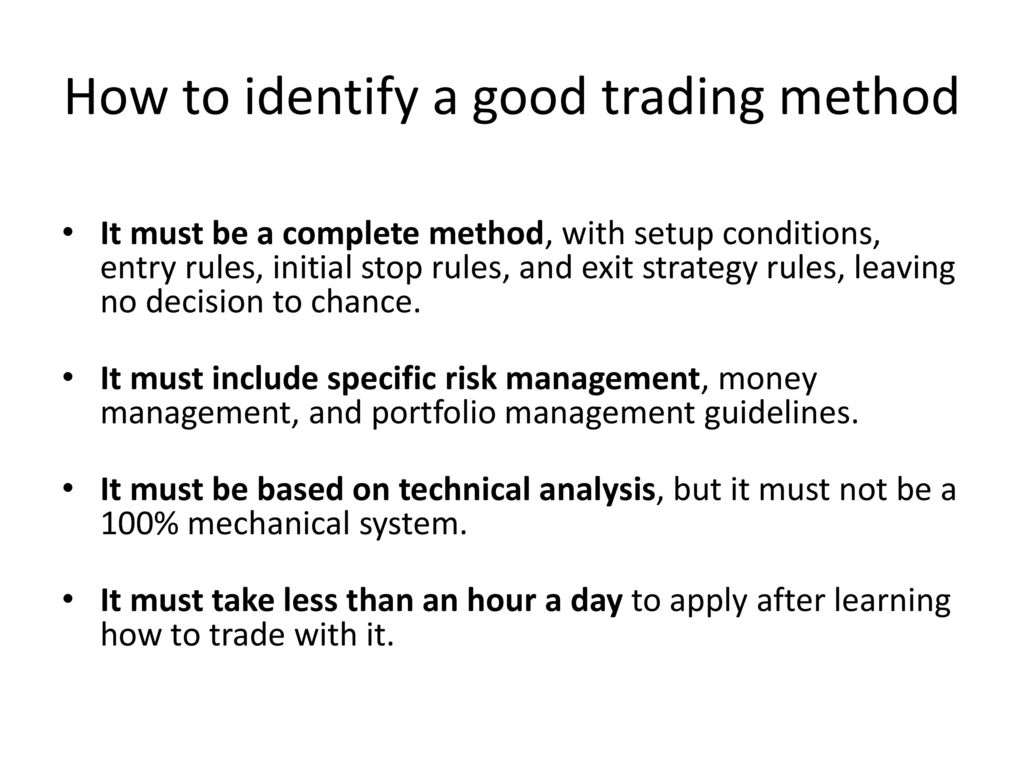 How to identify a good trading method

• It must be a complete method, with setup conditions, entry rules, initial stop rules, and exit strategy rules, leaving no decision to chance.

• It must include specific risk management, money management, and portfolio management guidelines.

• It must be based on technical analysis, but it must not be a 100% mechanical system.

• It must take less than an hour a day to apply after learning how to trade with it.